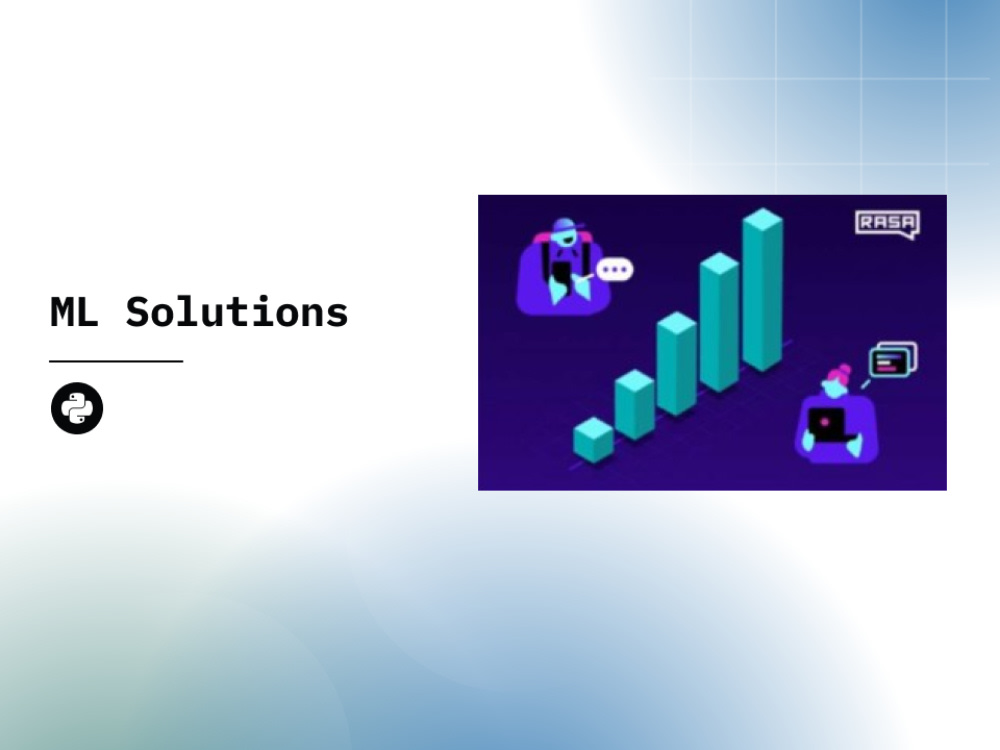 ML Solutions

RASA